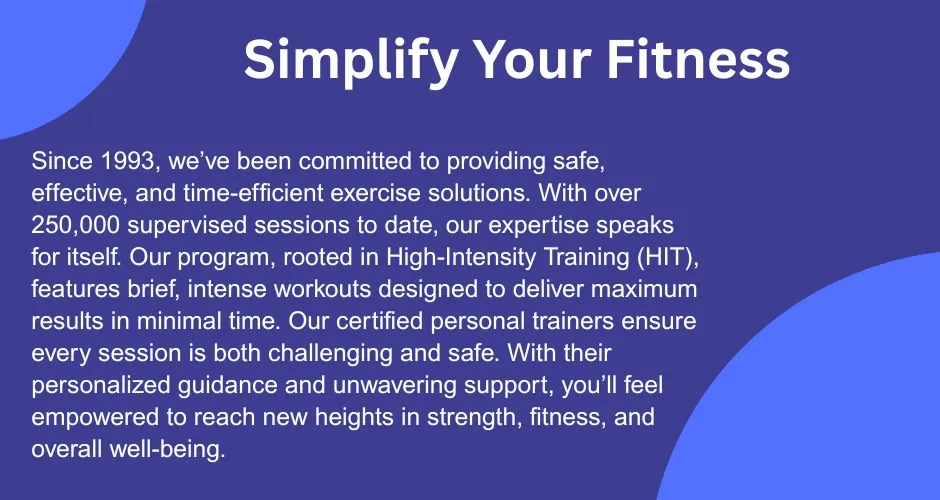 Simplify Your Fitness

Since 1993, we’ve been committed to providing safe, effective, and time-efficient exercise solutions. With over 250,000 supervised sessions to date, our expertise speaks for itself. Our program, rooted in High-Intensity Training (HIT), features brief, intense workouts designed to deliver maximum results in minimal time. Our certified personal trainers ensure every session is both challenging and safe. With their personalized guidance and unwavering support, you’ll feel empowered to reach new heights in strength, fitness, and overall well-being.